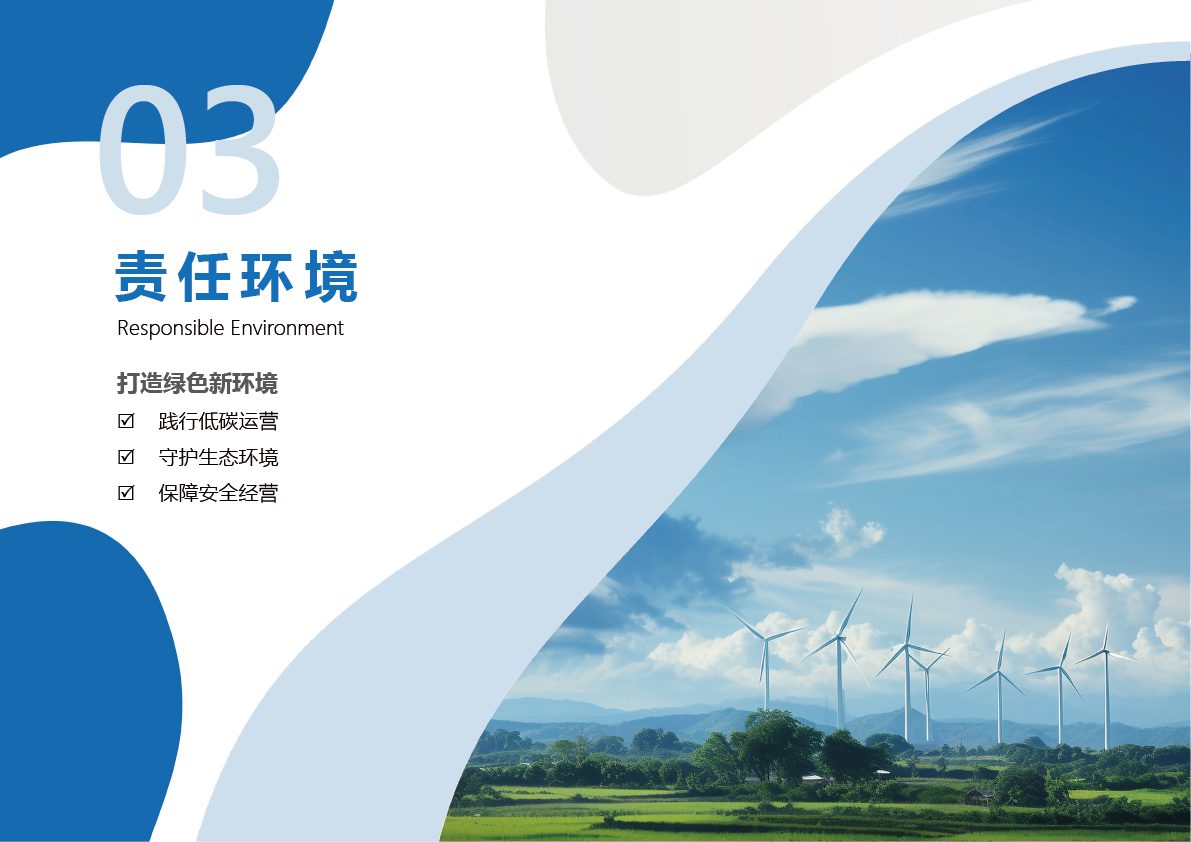 03

责任环境

Responsible Environment

打造绿色新环境

☑ 践行低碳运营

☑ 守护生态环境

☑ 保障安全经营